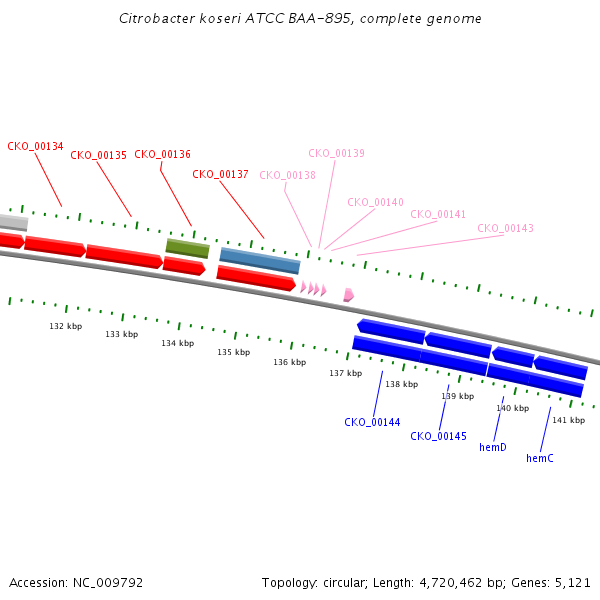 Citrobacter koseri ATCC BAA-895, complete genome

CKO_00134
CKO_00135
CKO_00136
CKO_00137
CKO_00138
CKO_00139
CKO_00140
CKO_00141
CKO_00143

132 kbp
133 kbp
134 kbp
135 kbp
136 kbp
137 kbp
138 kbp
139 kbp
140 kbp
141 kbp

CKO_00144
CKO_00145
hemD
hemC

Accession: NC_009792

Topology: circular; Length: 4,720,462 bp; Genes: 5,121